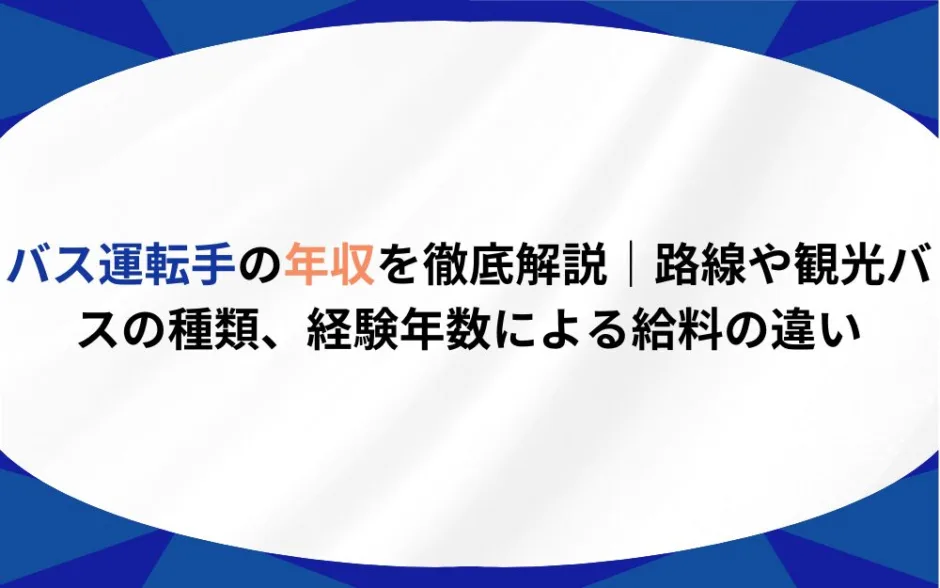 バス運転手の年収を徹底解説｜路線や観光バスの種類、経験年数による給料の違い